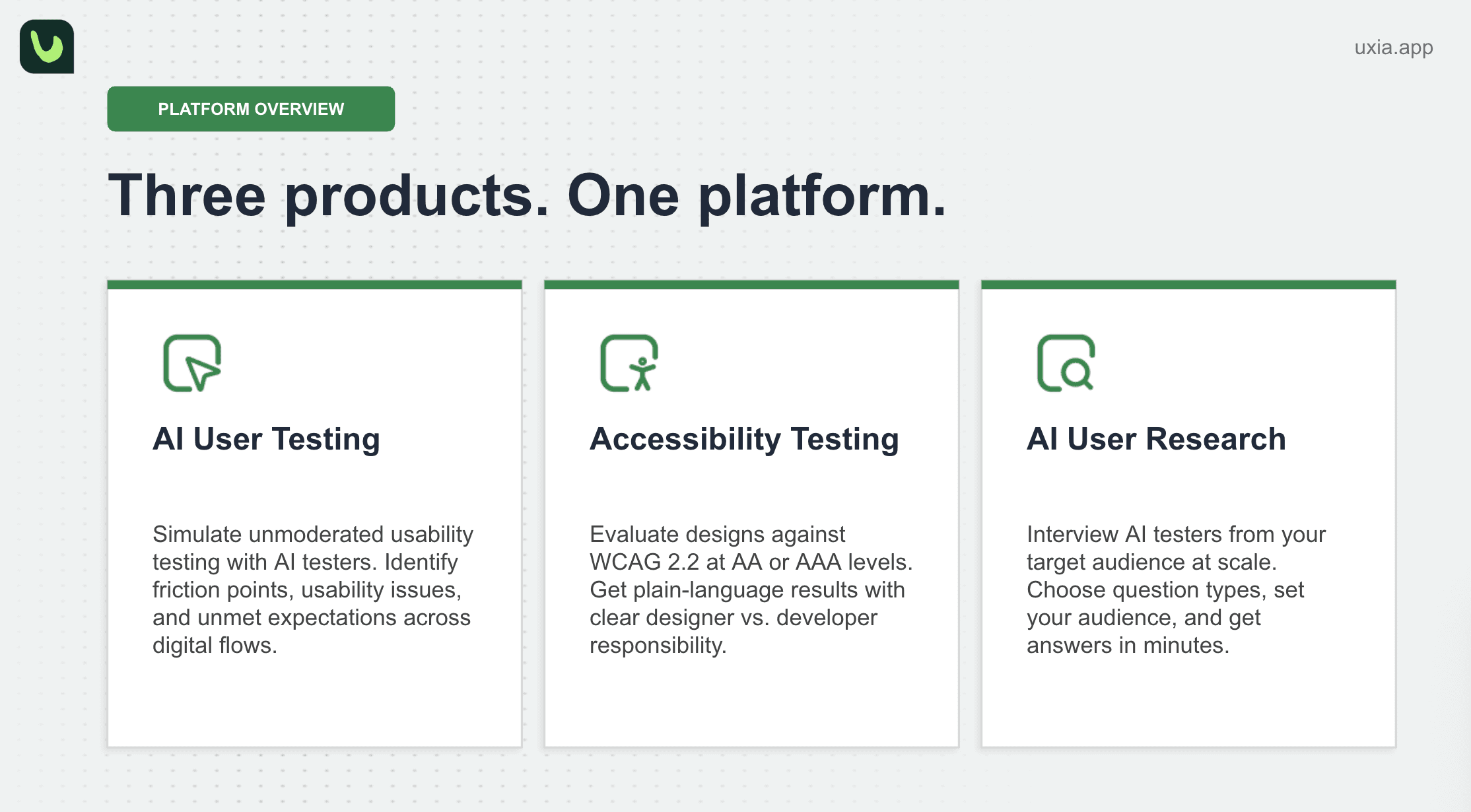 uxia.app

PLATFORM OVERVIEW

Three products. One platform.

AI User Testing

Simulate unmoderated usability testing with AI testers. Identify friction points, usability issues, and unmet expectations across digital flows.

Accessibility Testing

Evaluate designs against WCAG 2.2 at AA or AAA levels. Get plain-language results with clear designer vs. developer responsibility.

AI User Research

Interview AI testers from your target audience at scale. Choose question types, set your audience, and get answers in minutes.